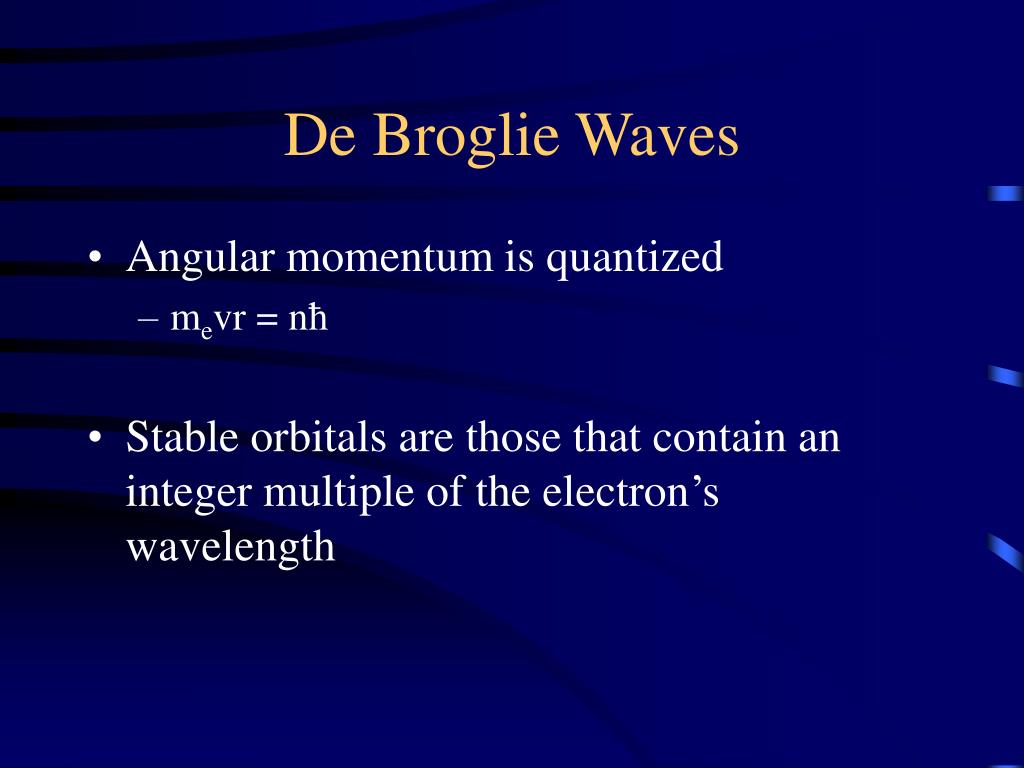 De Broglie Waves

• Angular momentum is quantized
– $m_e vr = n\hbar$

• Stable orbitals are those that contain an integer multiple of the electron’s wavelength